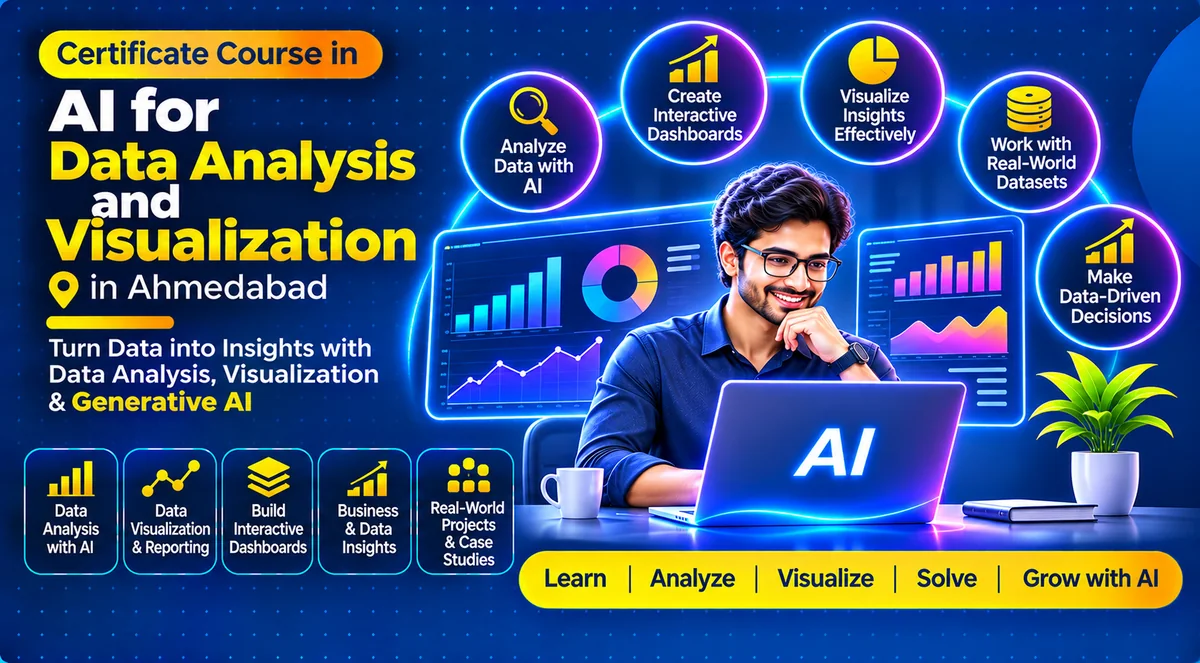 Certificate Course in

AI for Data Analysis and Visualization

in Ahmedabad

Turn Data into Insights with Data Analysis, Visualization & Generative AI

Data Analysis with AI

Data Visualization & Reporting

Build Interactive Dashboards

Business & Data Insights

Real-World Projects & Case Studies

Analyze Data with AI

Create Interactive Dashboards

Visualize Insights Effectively

Work with Real-World Datasets

Make Data-Driven Decisions

AI

Learn | Analyze | Visualize | Solve | Grow with AI